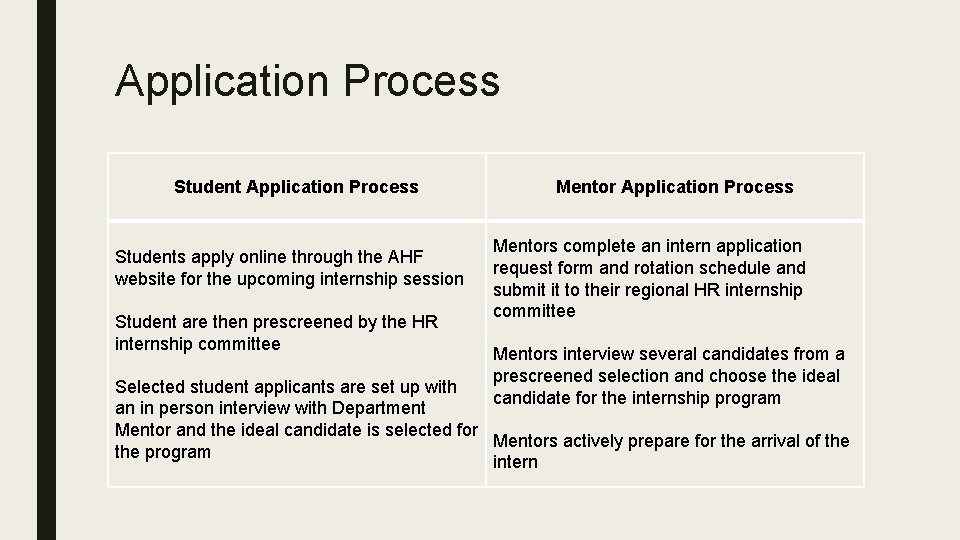 Application Process

| Student Application Process | Mentor Application Process |
|---|---|
| Students apply online through the AHF website for the upcoming internship session<br><br>Student are then prescreened by the HR internship committee<br><br>Selected student applicants are set up with an in person interview with Department Mentor and the ideal candidate is selected for the program | Mentors complete an intern application request form and rotation schedule and submit it to their regional HR internship committee<br><br>Mentors interview several candidates from a prescreened selection and choose the ideal candidate for the internship program<br><br>Mentors actively prepare for the arrival of the intern |